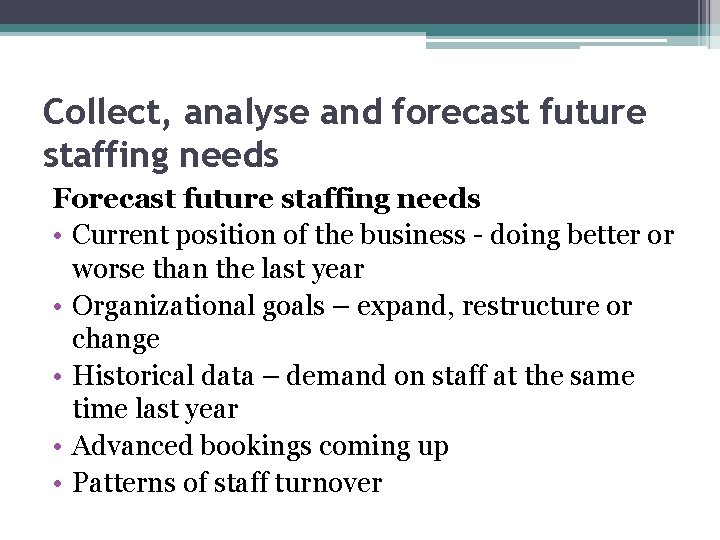 Collect, analyse and forecast future staffing needs

Forecast future staffing needs

• Current position of the business - doing better or worse than the last year
• Organizational goals – expand, restructure or change
• Historical data – demand on staff at the same time last year
• Advanced bookings coming up
• Patterns of staff turnover